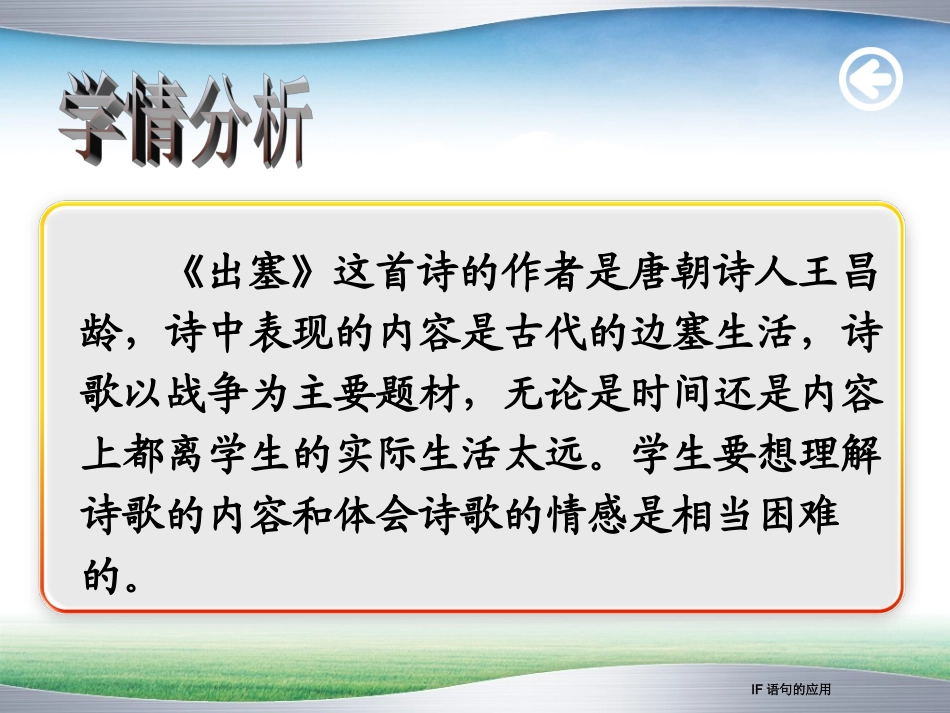 学情分析

《出塞》这首诗的作者是唐朝诗人王昌龄，诗中表现的内容是古代的边塞生活，诗歌以战争为主要题材，无论是时间还是内容上都离学生的实际生活太远。学生要想理解诗歌的内容和体会诗歌的情感是相当困难的。

IF 语句的应用